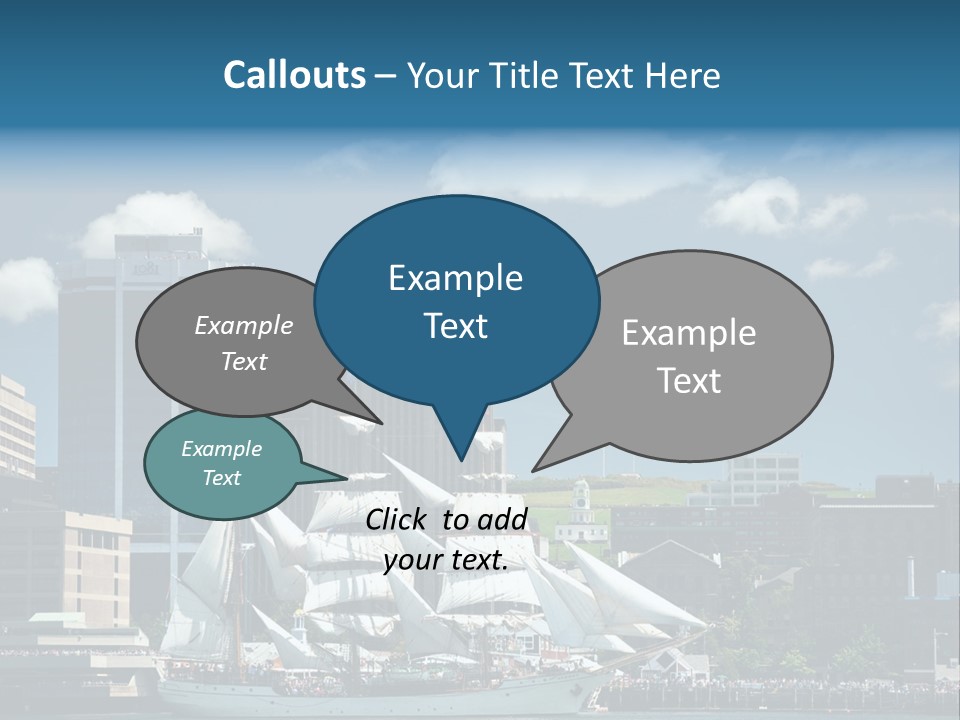 Callouts – Your Title Text Here

Example Text

Example Text

Example Text

Example Text

Click to add your text.